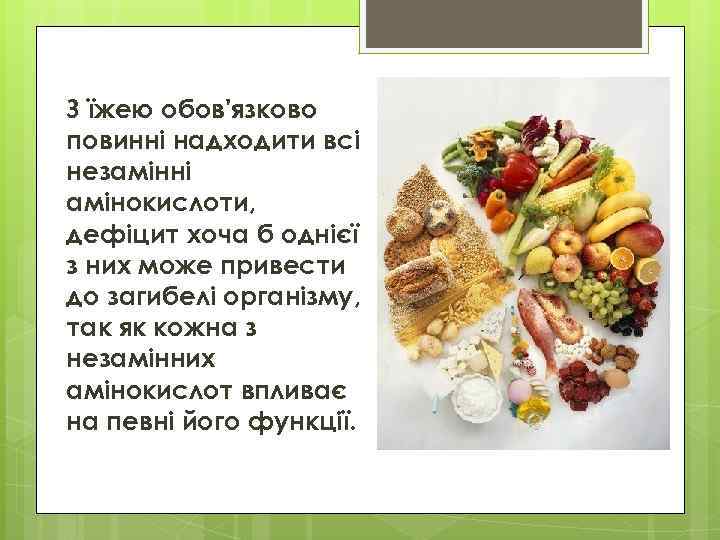 З їжею обов'язково повинні надходити всі незамінні амінокислоти, дефіцит хоча б однієї з них може привести до загибелі організму, так як кожна з незамінних амінокислот впливає на певні його функції.